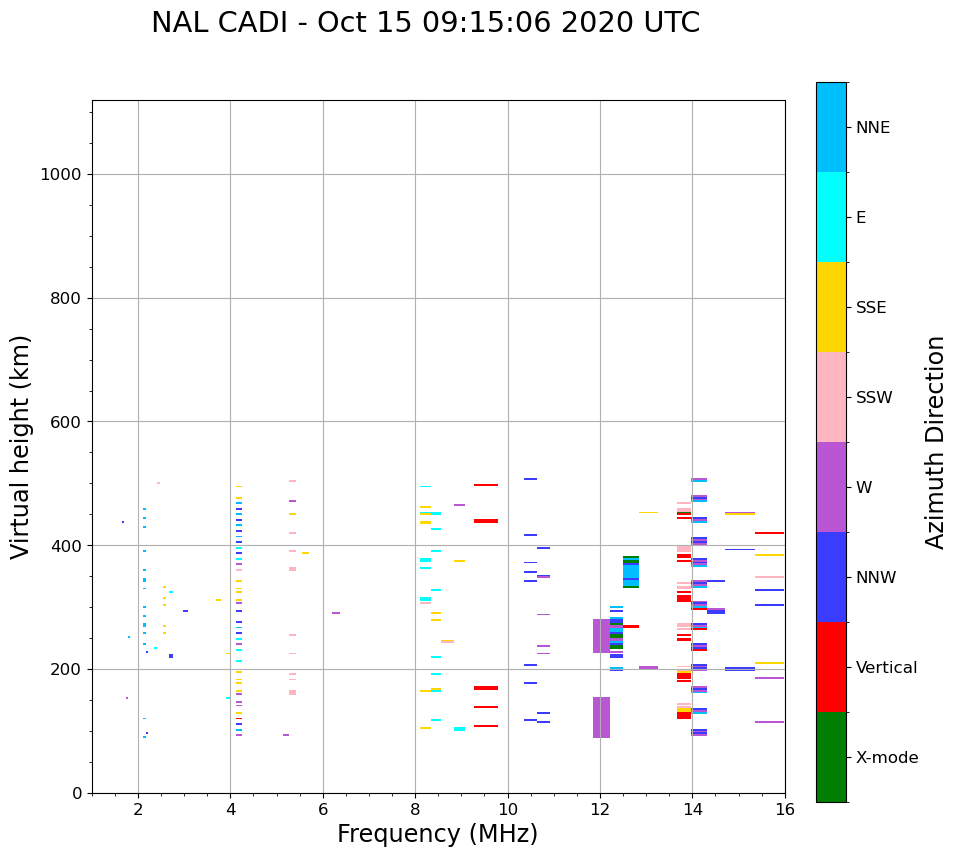 NAL CADI - Oct 15 09:15:06 2020 UTC

Virtual height (km)

1000
800
600
400
200
0

2
4
6
8
10
12
14
16

Frequency (MHz)

NNE
E
SSE
SSW
W
NNW
Vertical
X-mode

Azimuth Direction